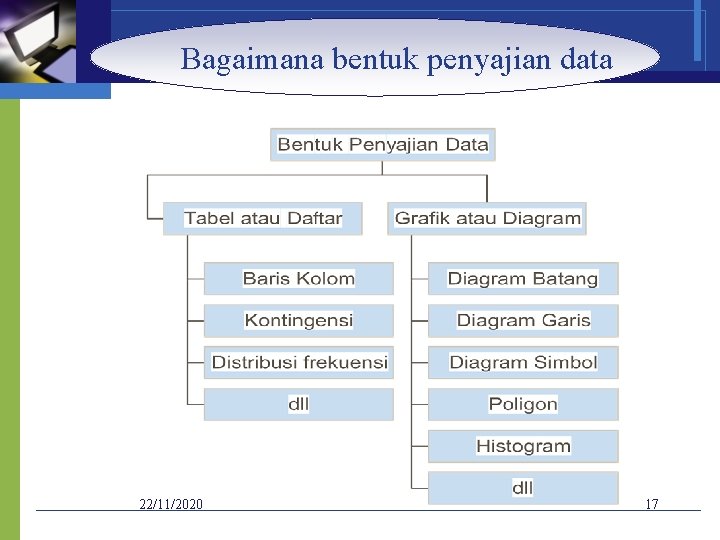 Bagaimana bentuk penyajian data

Bentuk Penyajian Data

Tabel atau Daftar

Baris Kolom

Kontingensi

Distribusi frekuensi

dll

Grafik atau Diagram

Diagram Batang

Diagram Garis

Diagram Simbol

Poligon

Histogram

dll

22/11/2020

17